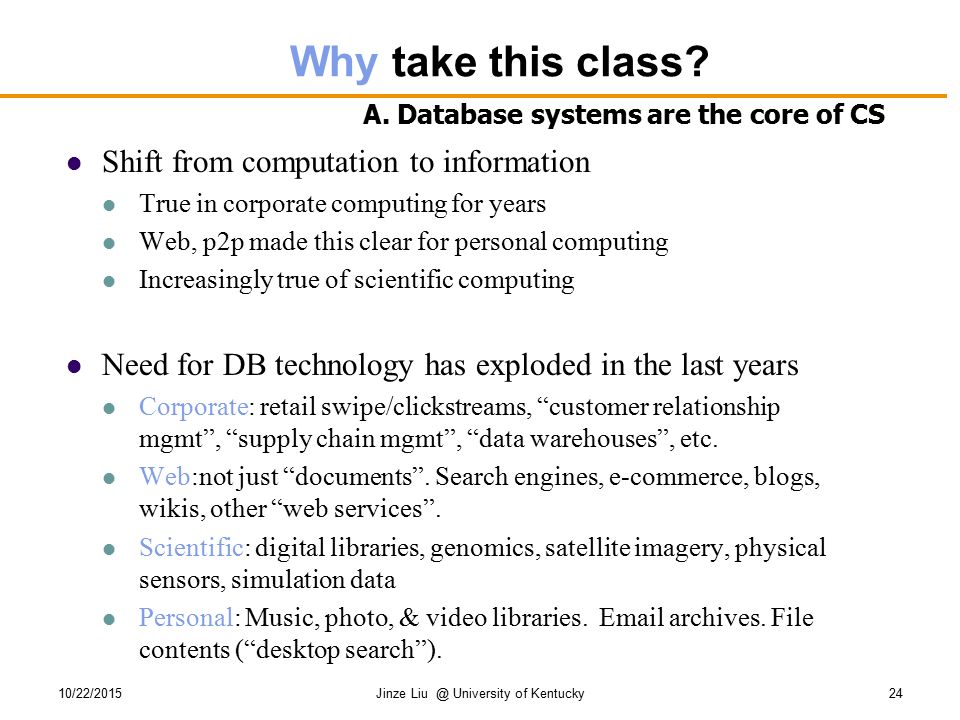 Why take this class?

A. Database systems are the core of CS

- Shift from computation to information
  - True in corporate computing for years
  - Web, p2p made this clear for personal computing
  - Increasingly true of scientific computing

- Need for DB technology has exploded in the last years
  - Corporate: retail swipe/clickstreams, “customer relationship mgmt”, “supply chain mgmt”, “data warehouses”, etc.
  - Web:not just “documents”. Search engines, e-commerce, blogs, wikis, other “web services”.
  - Scientific: digital libraries, genomics, satellite imagery, physical sensors, simulation data
  - Personal: Music, photo, & video libraries. Email archives. File contents (“desktop search”).

10/22/2015

Jinze Liu @ University of Kentucky

24